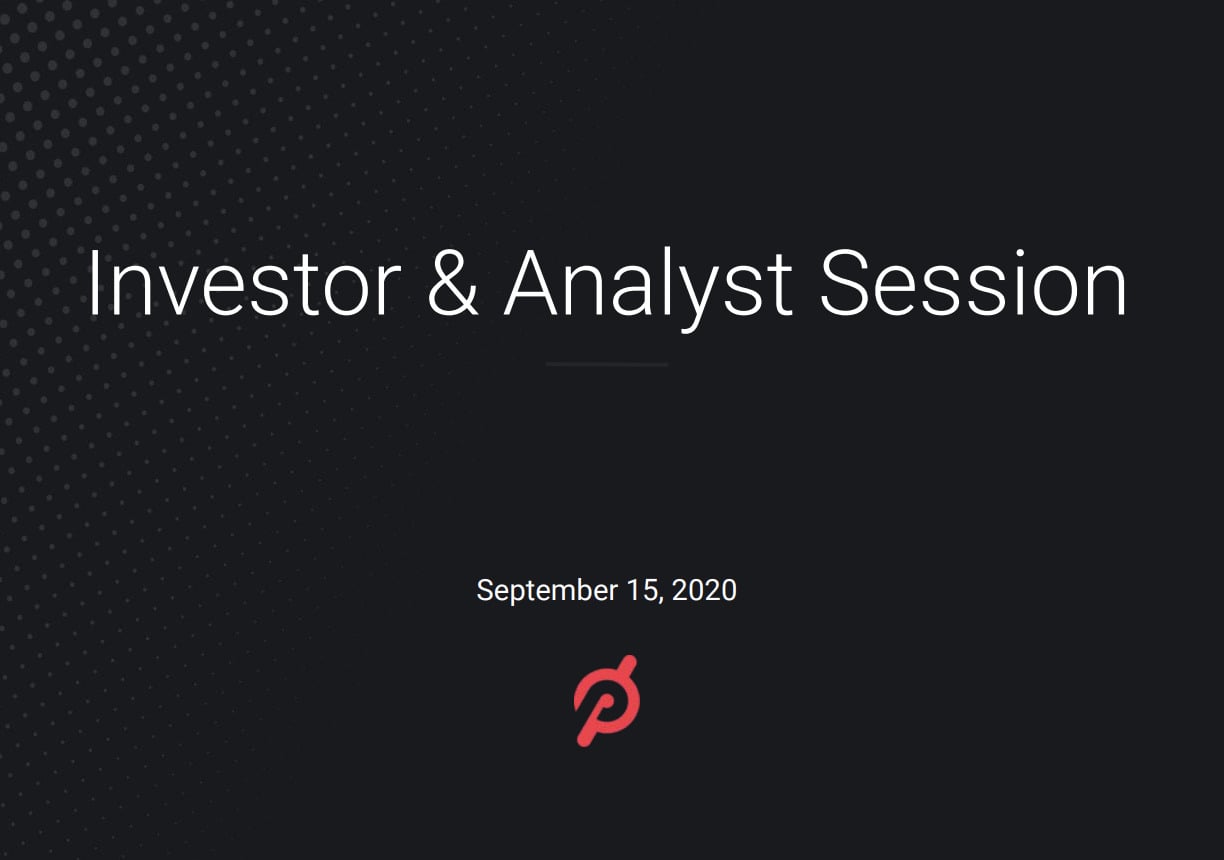 Investor & Analyst Session

September 15, 2020